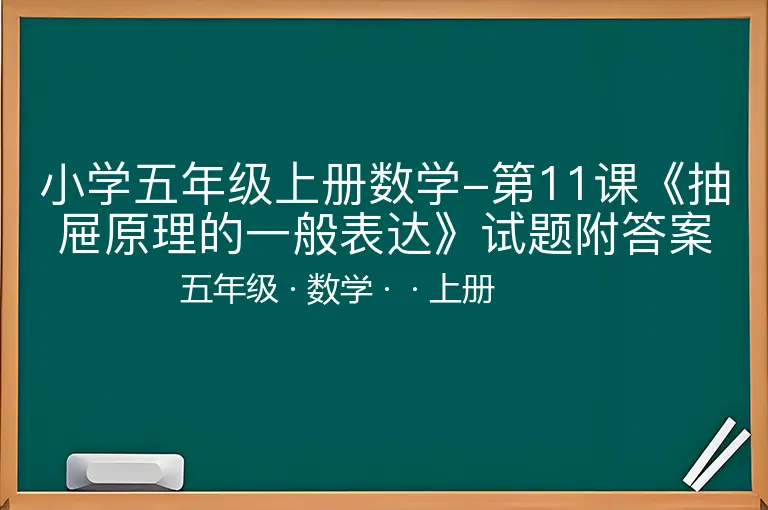 小学五年级上册数学–第11课《抽屉原理的一般表达》试题附答案

五年级 · 数学 · · 上册